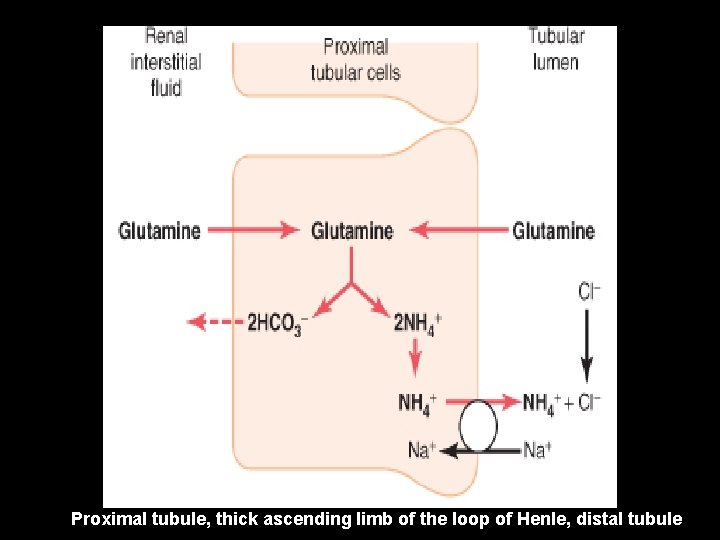 Renal interstitial fluid

Proximal tubular cells

Tubular lumen

Glutamine

Glutamine

Glutamine

$2HCO_3^-$

$2NH_4^+$

$Cl^-$

$NH_4^+$

$NH_4^+ + Cl^-$

$Na^+$

$Na^+$

Proximal tubule, thick ascending limb of the loop of Henle, distal tubule